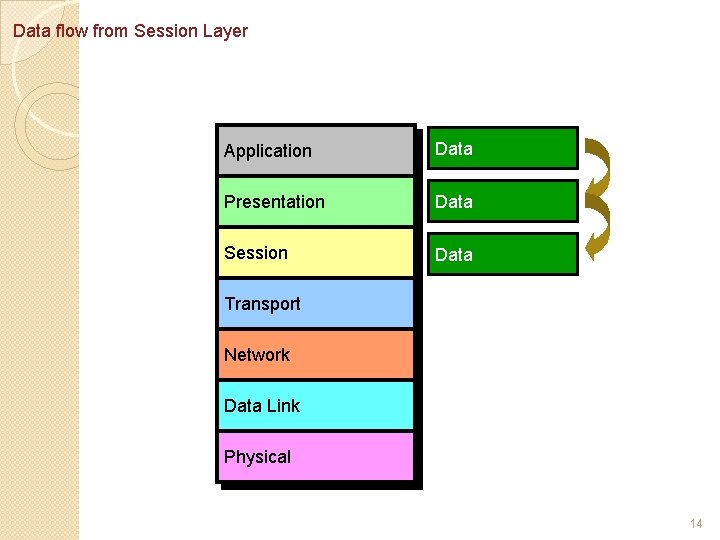 Data flow from Session Layer

Application
Presentation
Session
Transport
Network
Data Link
Physical

Data
Data
Data

14